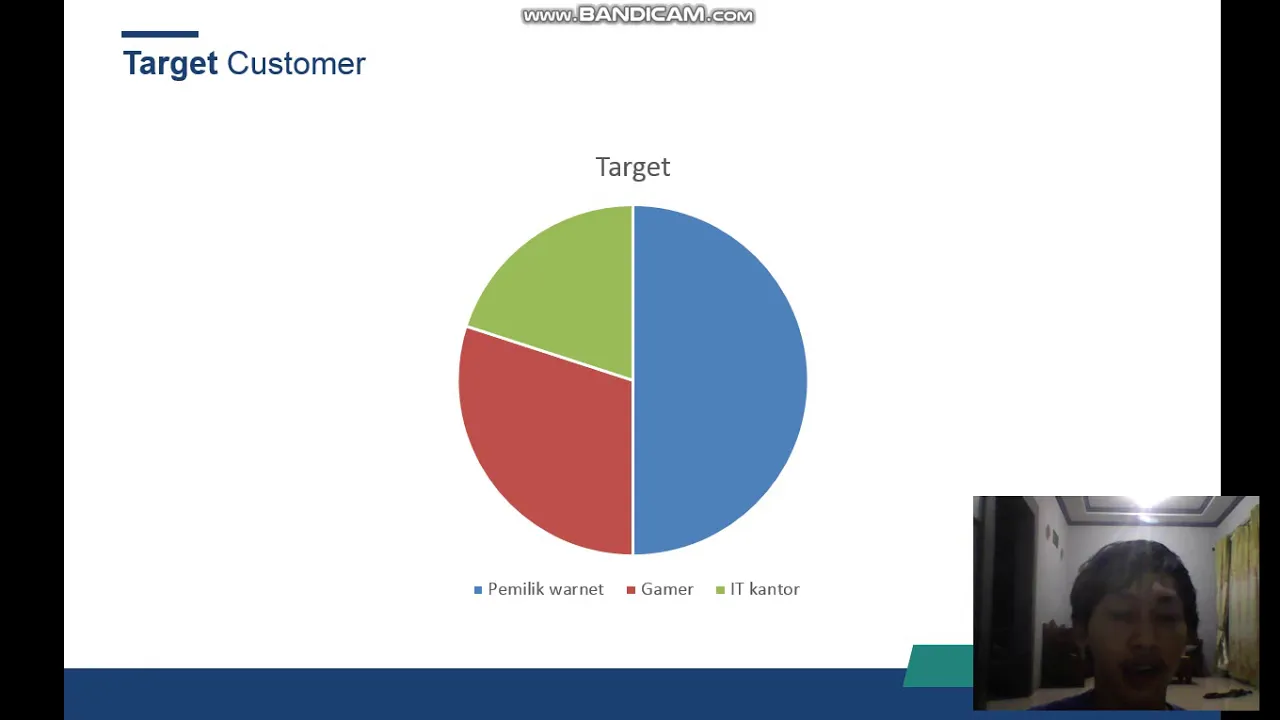 www.BANDICAM.com

Target Customer

Target

Pemilik warnet Gamer IT kantor